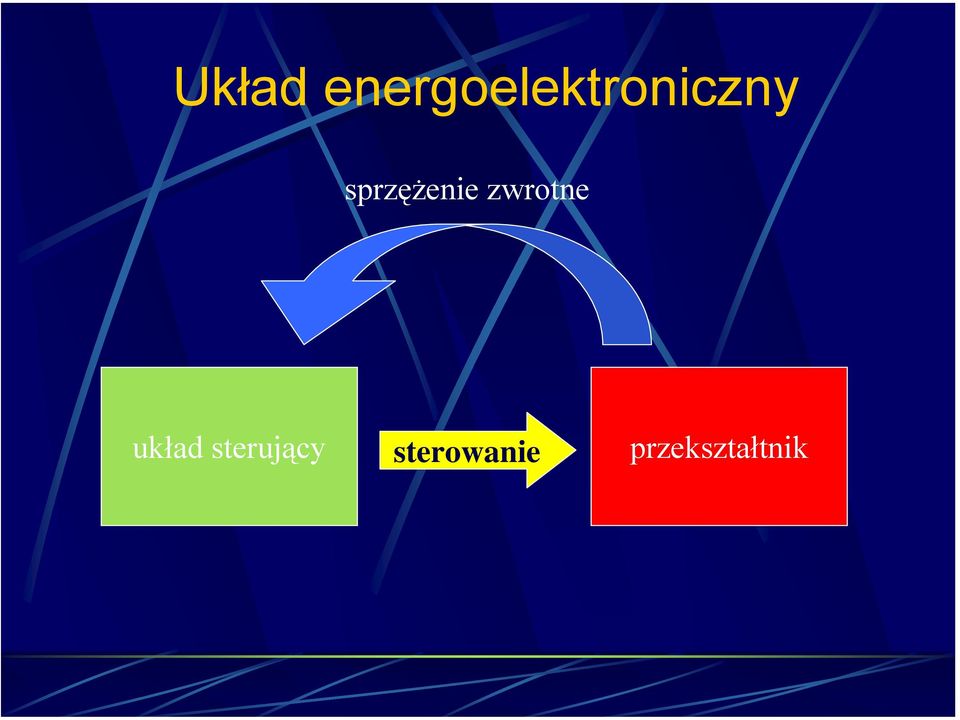 Układ energoelektroniczny

sprzężenie zwrotne

układ sterujący

sterowanie

przekształtnik